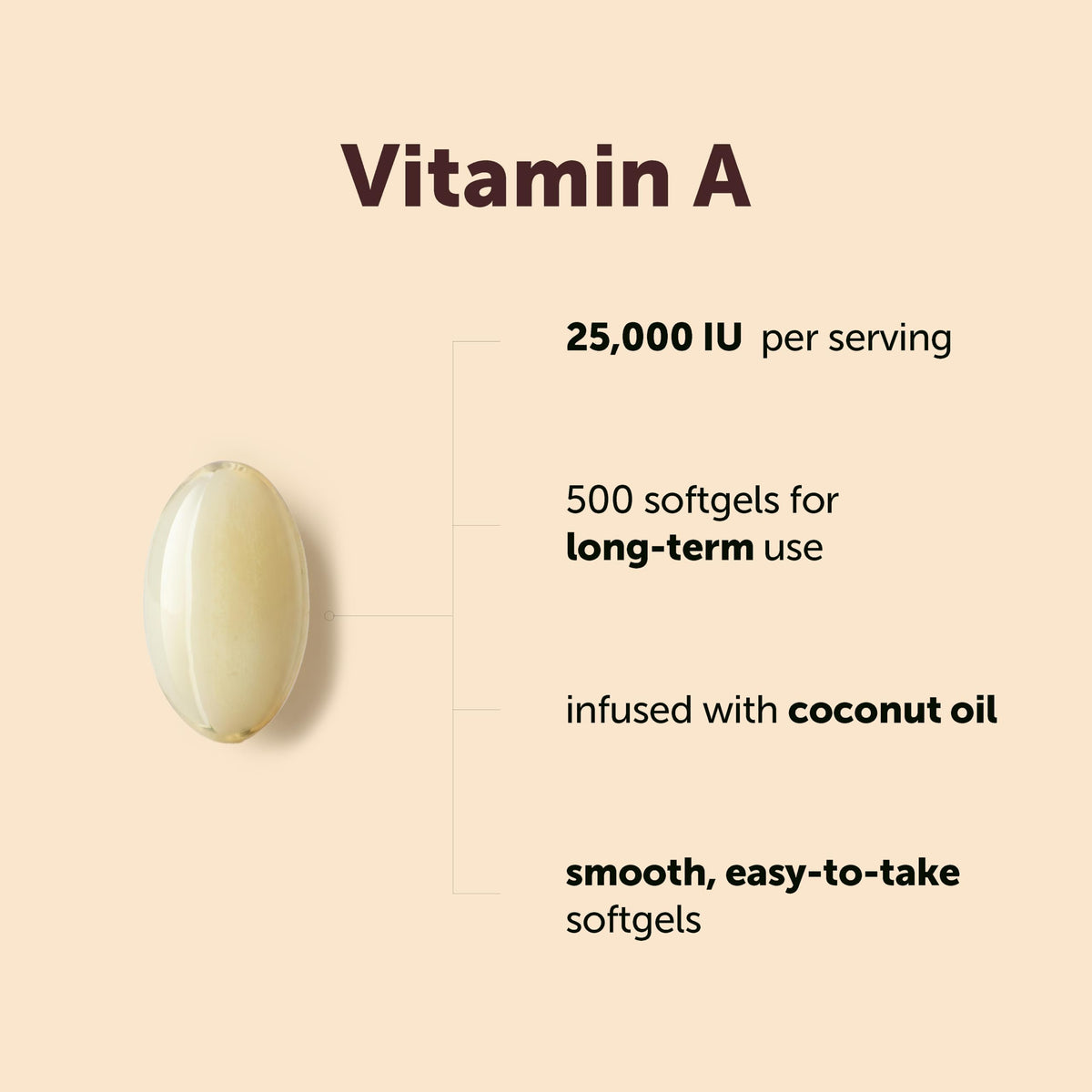 Vitamin A

25,000 IU per serving

500 softgels for long-term use

infused with coconut oil

smooth, easy-to-take softgels